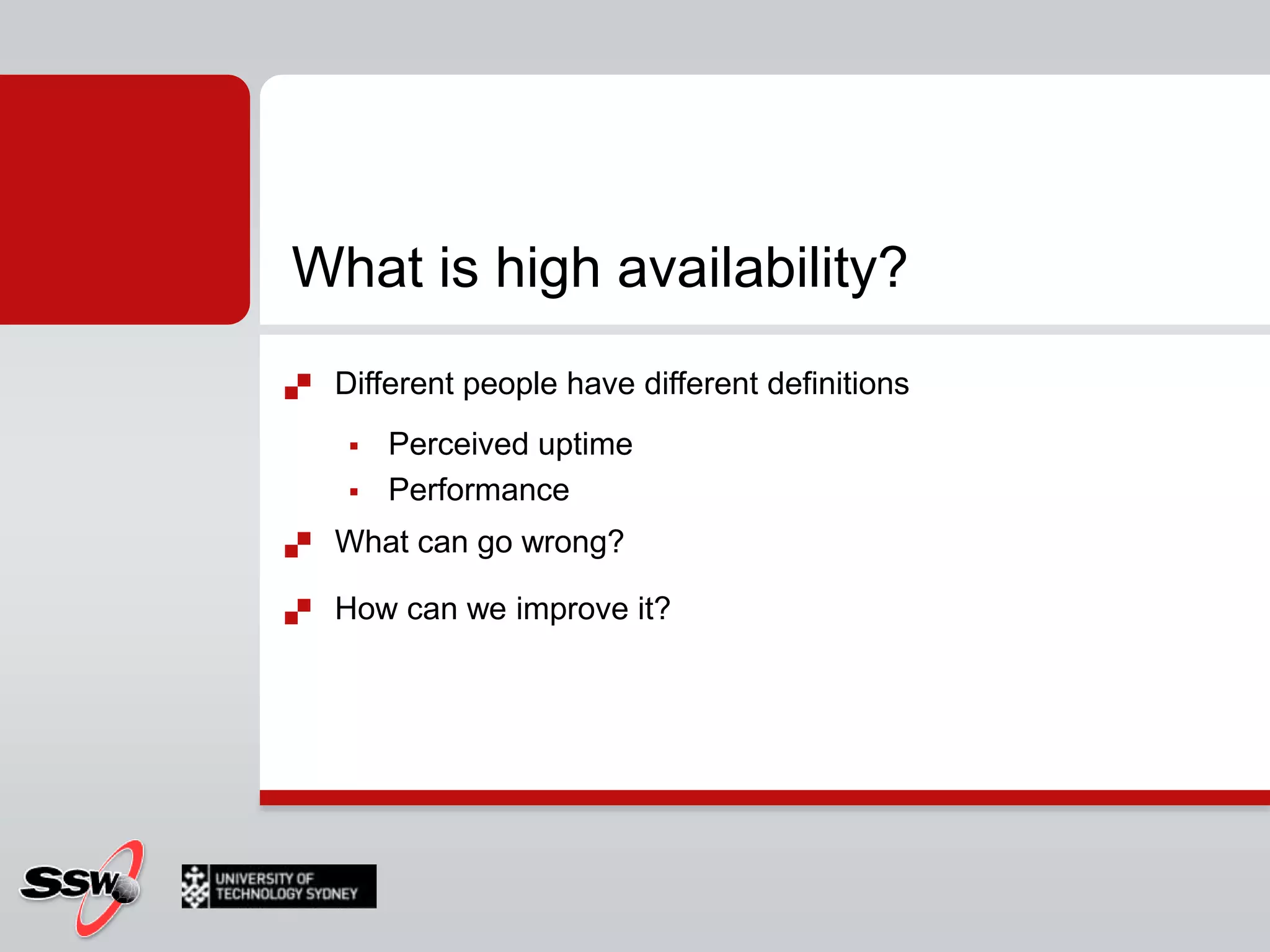 What is high availability?

Different people have different definitions

Perceived uptime

Performance

What can go wrong?

How can we improve it?

SSW

UNIVERSITY OF TECHNOLOGY SYDNEY